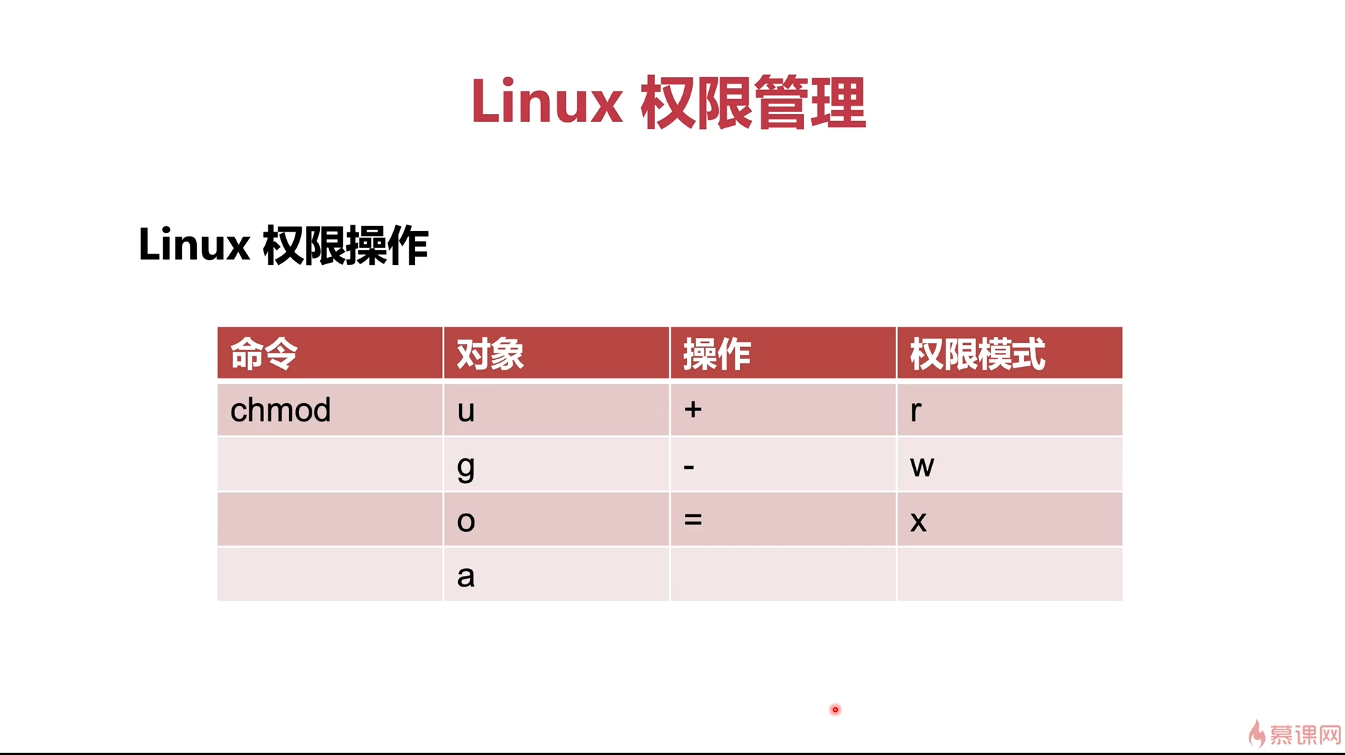 Linux 权限管理

Linux 权限操作

| 命令 | 对象 | 操作 | 权限模式 |
|---|---|---|---|
| chmod | u | + | r |
| | g | - | w |
| | o | = | x |
| | a | | |

慕课网